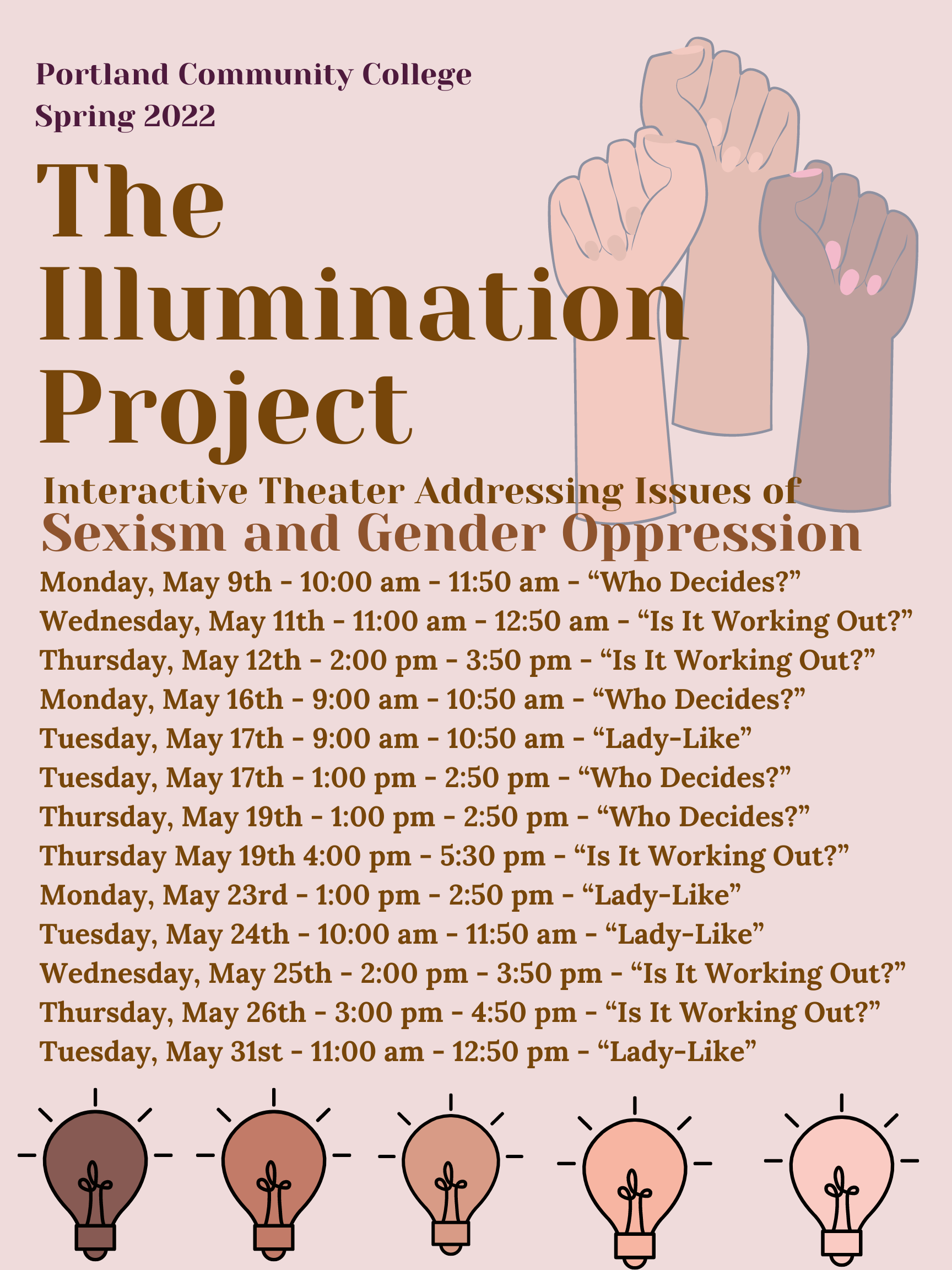 Portland Community College
Spring 2022

The Illumination Project

Interactive Theater Addressing Issues of
Sexism and Gender Oppression

Monday, May 9th - 10:00 am - 11:50 am - “Who Decides?”
Wednesday, May 11th - 11:00 am - 12:50 am - “Is It Working Out?”
Thursday, May 12th - 2:00 pm - 3:50 pm - “Is It Working Out?”
Monday, May 16th - 9:00 am - 10:50 am - “Who Decides?”
Tuesday, May 17th - 9:00 am - 10:50 am - “Lady-Like”
Tuesday, May 17th - 1:00 pm - 2:50 pm - “Who Decides?”
Thursday, May 19th - 1:00 pm - 2:50 pm - “Who Decides?”
Thursday May 19th 4:00 pm - 5:30 pm - “Is It Working Out?”
Monday, May 23rd - 1:00 pm - 2:50 pm - “Lady-Like”
Tuesday, May 24th - 10:00 am - 11:50 am - “Lady-Like”
Wednesday, May 25th - 2:00 pm - 3:50 pm - “Is It Working Out?”
Thursday, May 26th - 3:00 pm - 4:50 pm - “Is It Working Out?”
Tuesday, May 31st - 11:00 am - 12:50 pm - “Lady-Like”